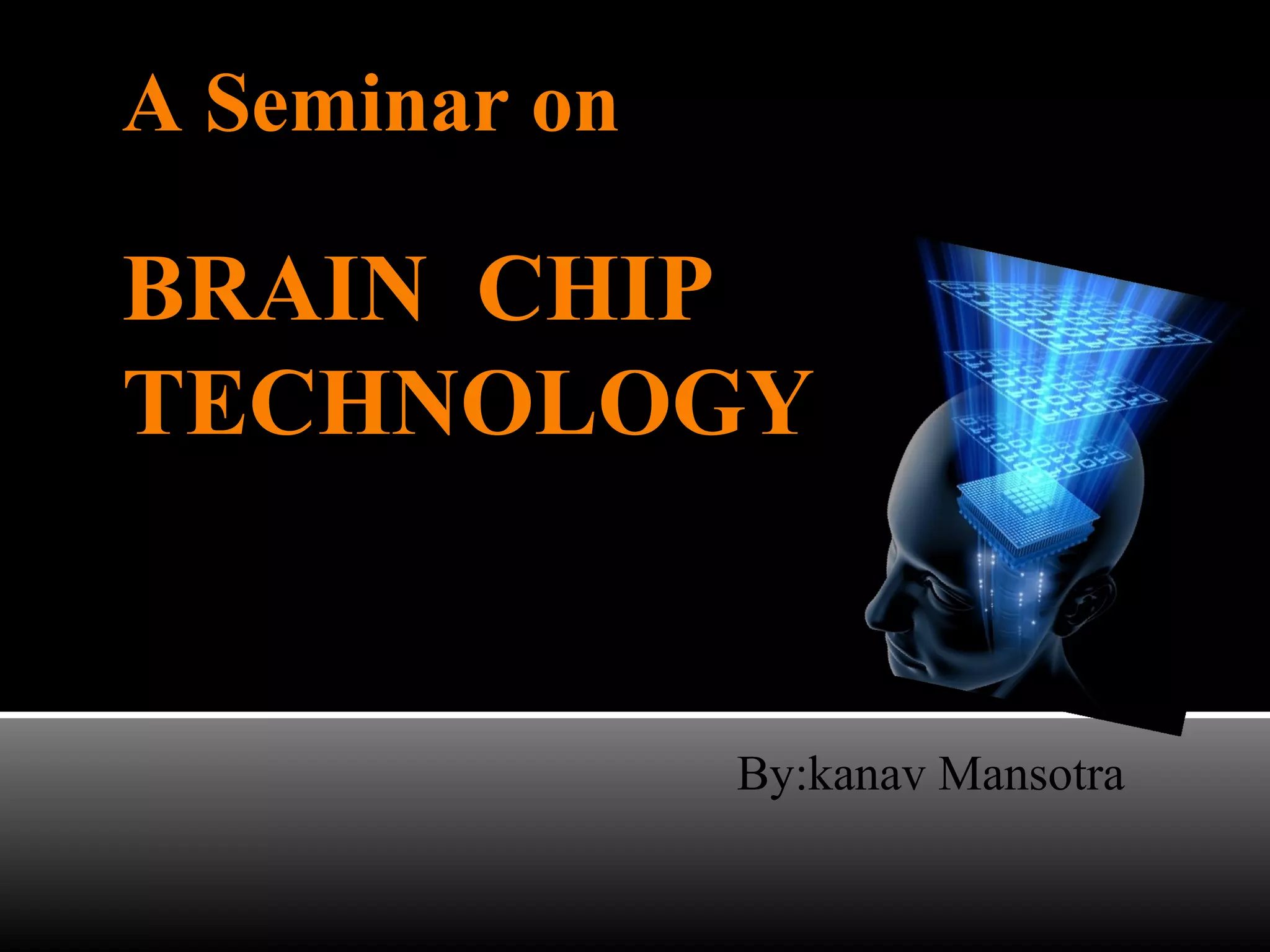 A Seminar on

BRAIN CHIP TECHNOLOGY

By:kanav Mansotra